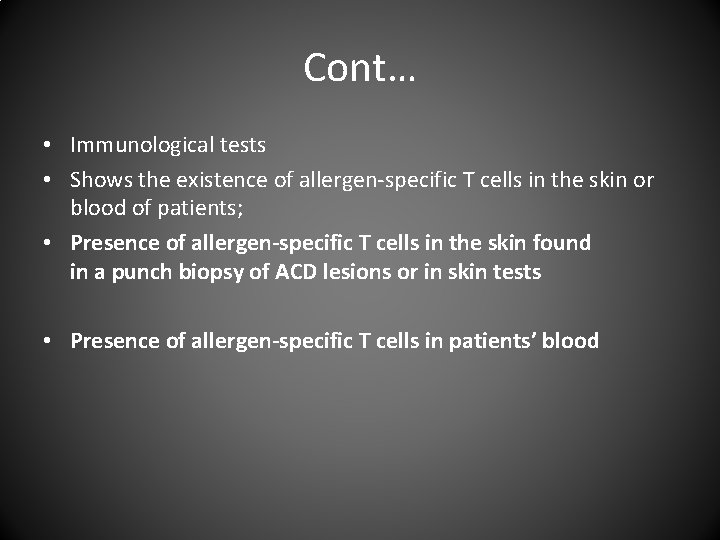 Cont…

• Immunological tests
• Shows the existence of allergen-specific T cells in the skin or blood of patients;
• Presence of allergen-specific T cells in the skin found in a punch biopsy of ACD lesions or in skin tests

• Presence of allergen-specific T cells in patients’ blood